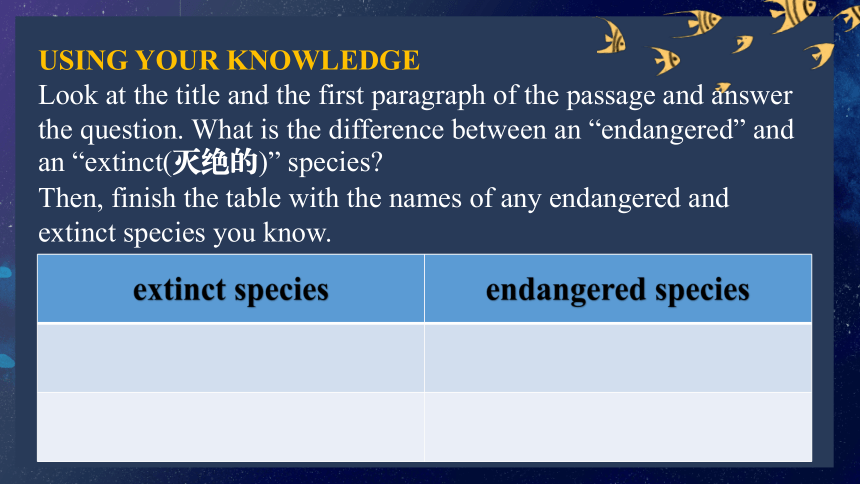 USING YOUR KNOWLEDGE
Look at the title and the first paragraph of the passage and answer the question. What is the difference between an “endangered” and an “extinct(灭绝的)” species?
Then, finish the table with the names of any endangered and extinct species you know.

| extinct species | endangered species |
|---|---|
| | |
| | |